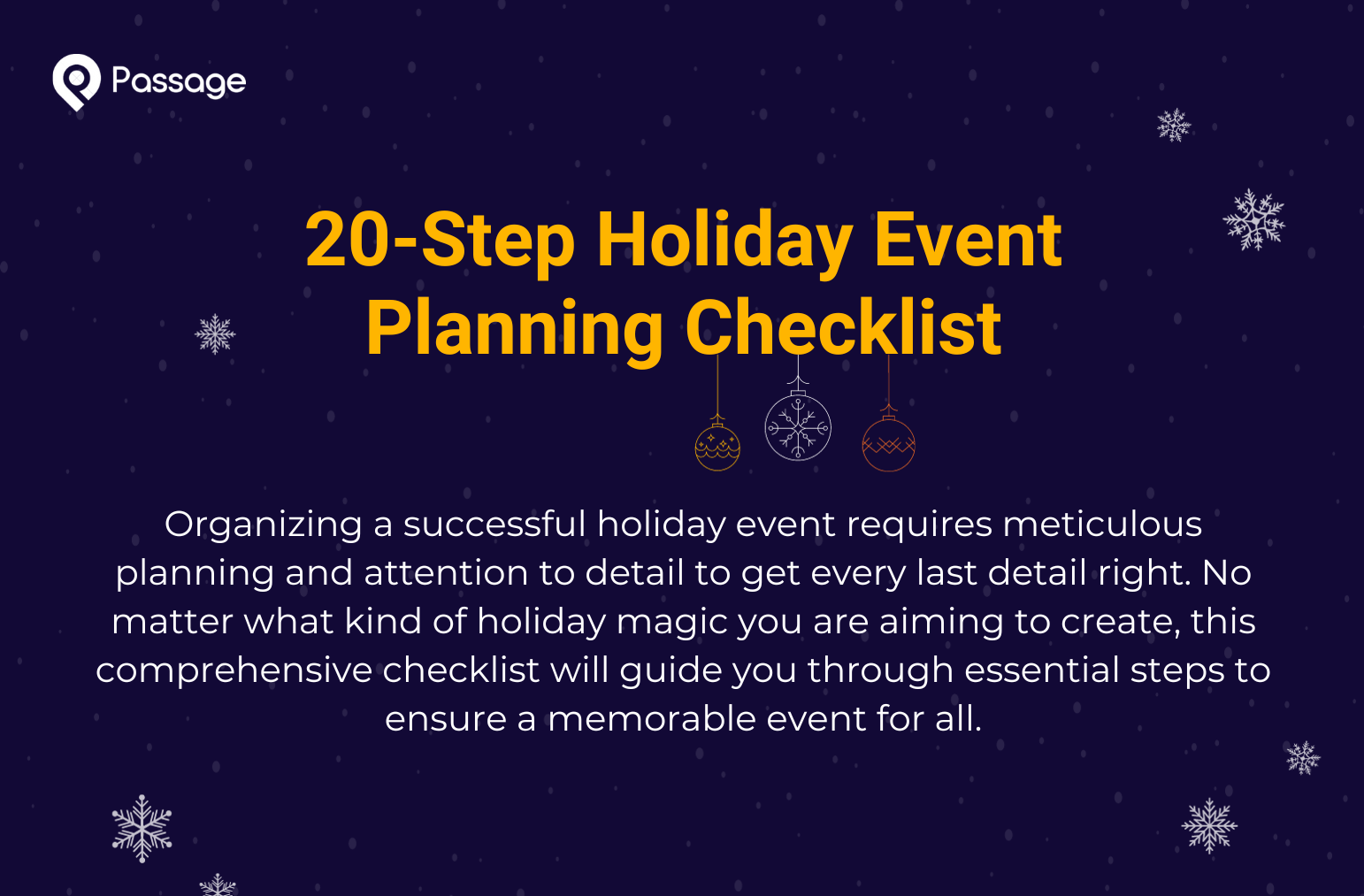 Passage

20-Step Holiday Event Planning Checklist

Organizing a successful holiday event requires meticulous planning and attention to detail to get every last detail right. No matter what kind of holiday magic you are aiming to create, this comprehensive checklist will guide you through essential steps to ensure a memorable event for all.